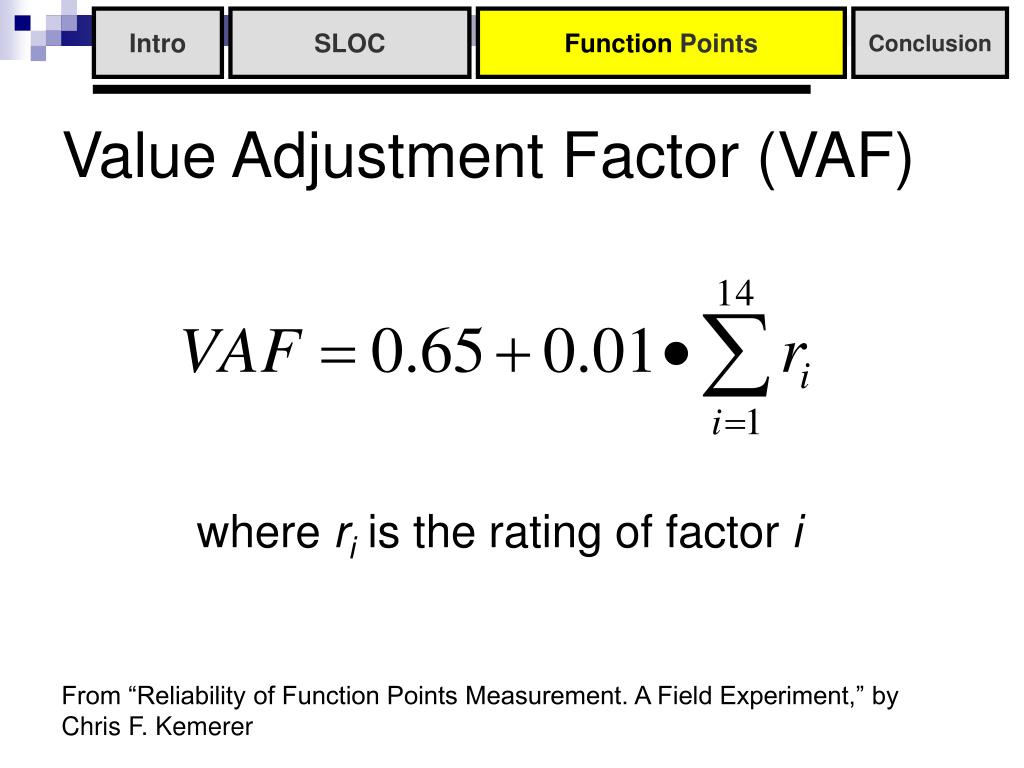 Intro

SLOC

Function Points

Conclusion

Value Adjustment Factor (VAF)

$VAF = 0.65 + 0.01 \bullet \sum_{i=1}^{14} r_i$

where $r_i$ is the rating of factor $i$

From “Reliability of Function Points Measurement. A Field Experiment,” by Chris F. Kemerer